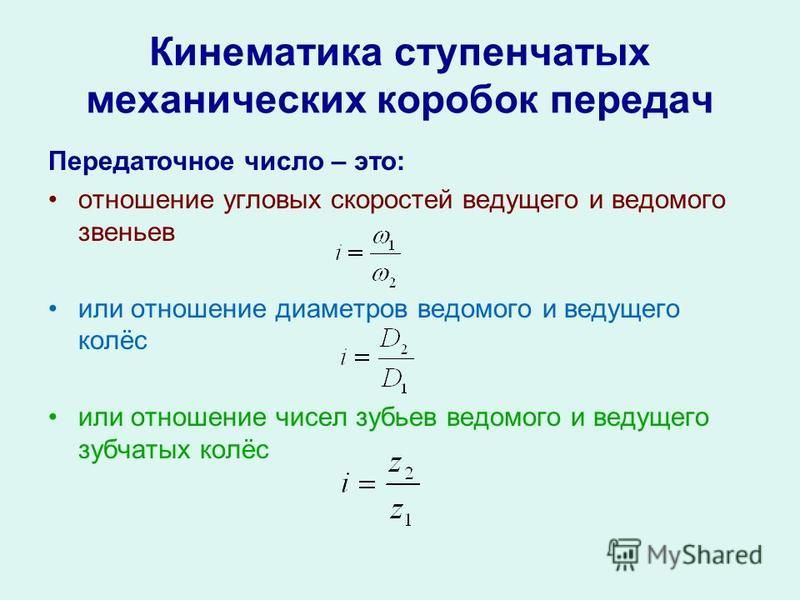 Кинематика ступенчатых механических коробок передач

Передаточное число – это:

• отношение угловых скоростей ведущего и ведомого звеньев

$i = \frac{\omega_1}{\omega_2}$

• или отношение диаметров ведомого и ведущего колёс

$i = \frac{D_2}{D_1}$

• или отношение чисел зубьев ведомого и ведущего зубчатых колёс

$i = \frac{z_2}{z_1}$

MyShared